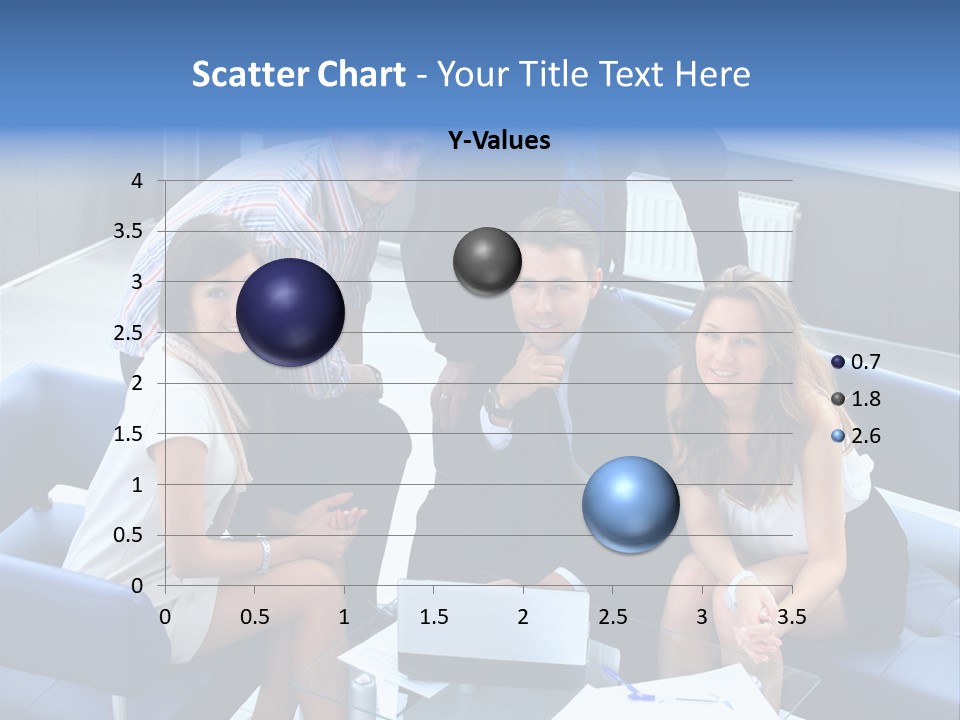 Scatter Chart - Your Title Text Here

Y-Values

4
3.5
3
2.5
2
1.5
1
0.5
0

0 0.5 1 1.5 2 2.5 3 3.5

0.7
1.8
2.6